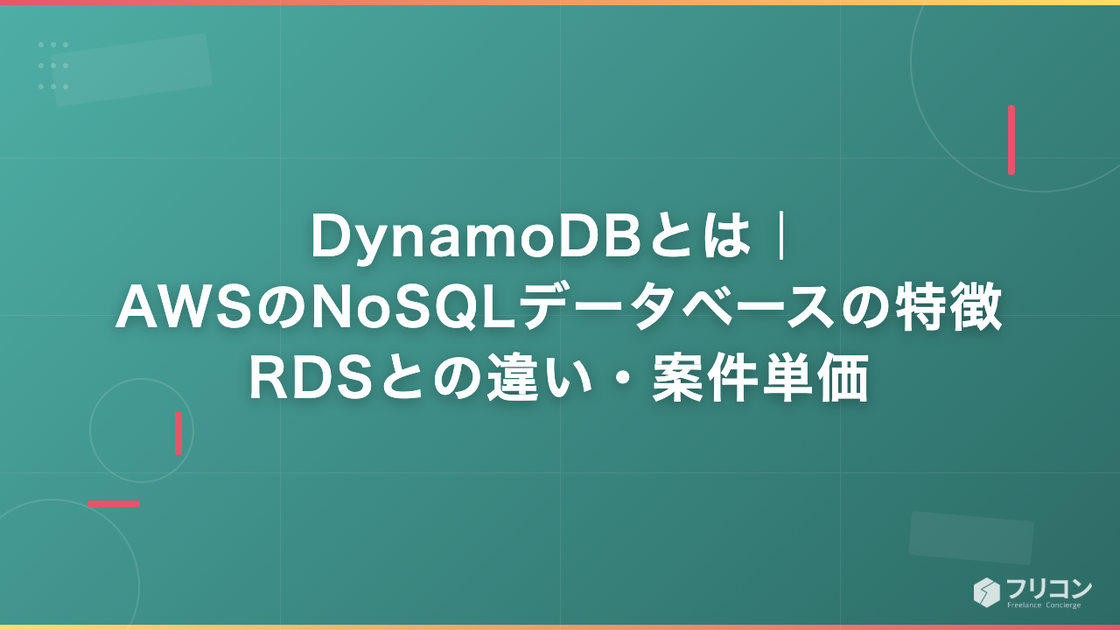 DynamoDBとは｜
AWSのNoSQLデータベースの特徴
RDSとの違い・案件単価

フリコン
Freelance Concierge